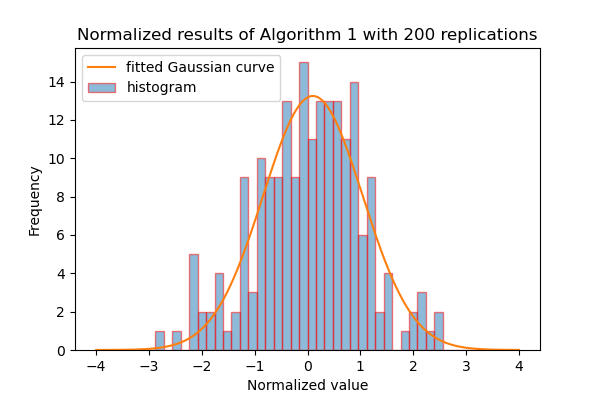 Normalized results of Algorithm 1 with 200 replications

fitted Gaussian curve
histogram

Frequency

14
12
10
8
6
4
2
0

−4 −3 −2 −1 0 1 2 3 4

Normalized value